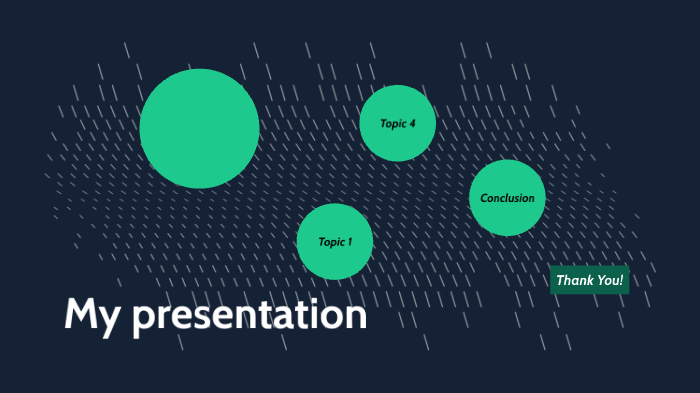 Topic 4

Conclusion

Topic 1

Thank You!

My presentation